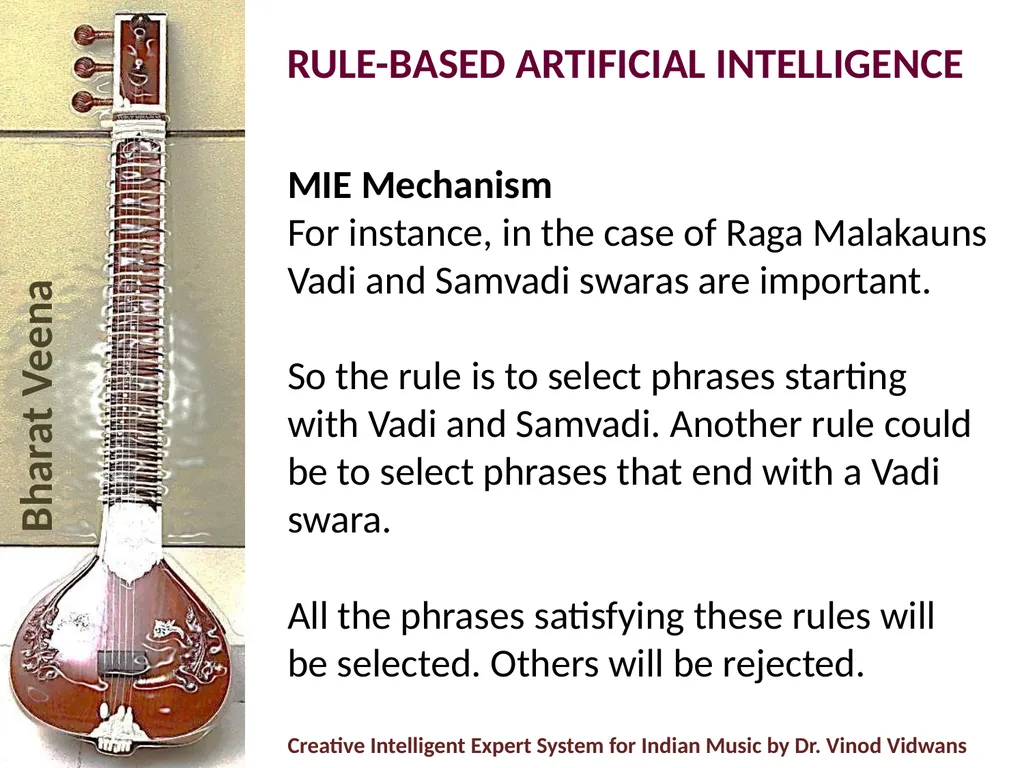 Bharat Veena

RULE-BASED ARTIFICIAL INTELLIGENCE

MIE Mechanism
For instance, in the case of Raga Malakauns Vadi and Samvadi swaras are important.

So the rule is to select phrases starting with Vadi and Samvadi. Another rule could be to select phrases that end with a Vadi swara.

All the phrases satisfying these rules will be selected. Others will be rejected.

Creative Intelligent Expert System for Indian Music by Dr. Vinod Vidwans